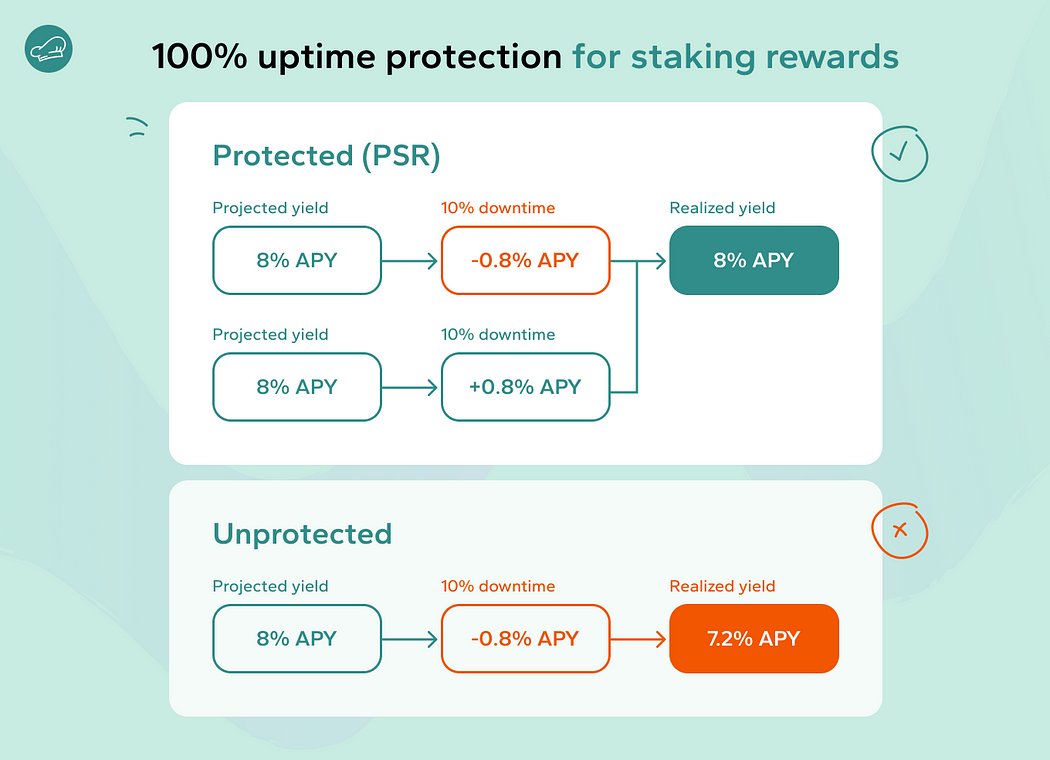 100% uptime protection for staking rewards

Protected (PSR)

Projected yield
8% APY

10% downtime
-0.8% APY

Realized yield
8% APY

Projected yield
8% APY

10% downtime
+0.8% APY

Unprotected

Projected yield
8% APY

10% downtime
-0.8% APY

Realized yield
7.2% APY